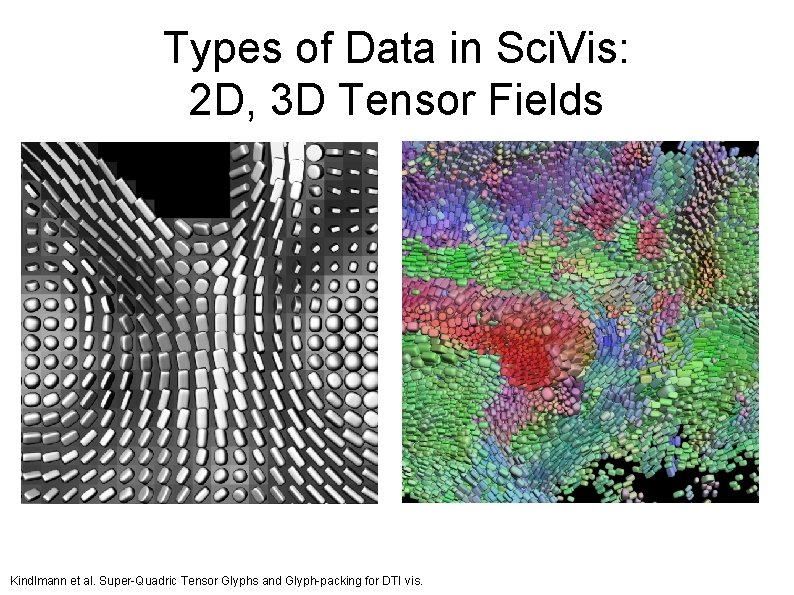 Types of Data in SciVis:
2D, 3D Tensor Fields

Kindlmann et al. Super-Quadric Tensor Glyphs and Glyph-packing for DTI vis.